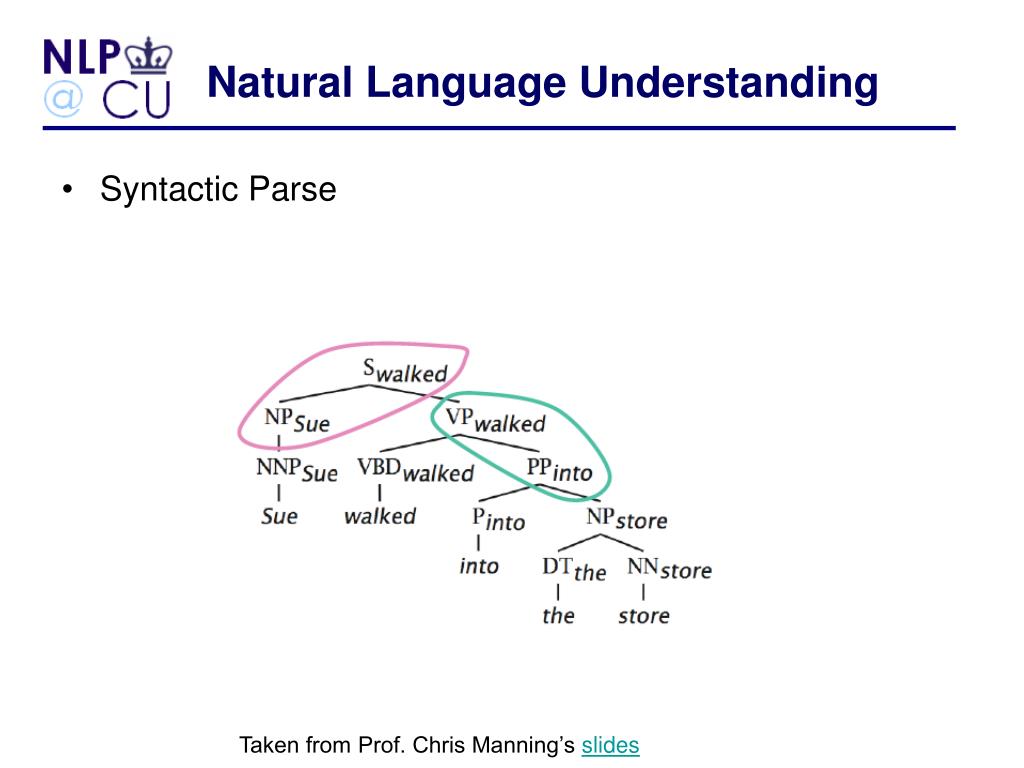 NLP @ CU

Natural Language Understanding

• Syntactic Parse

$S_{walked}$

$NP_{Sue}$ $VP_{walked}$

$NNP_{Sue}$ $VBD_{walked}$ $PP_{into}$

Sue walked $P_{into}$ $NP_{store}$

into $DT_{the}$ $NN_{store}$

the store

Taken from Prof. Chris Manning's slides